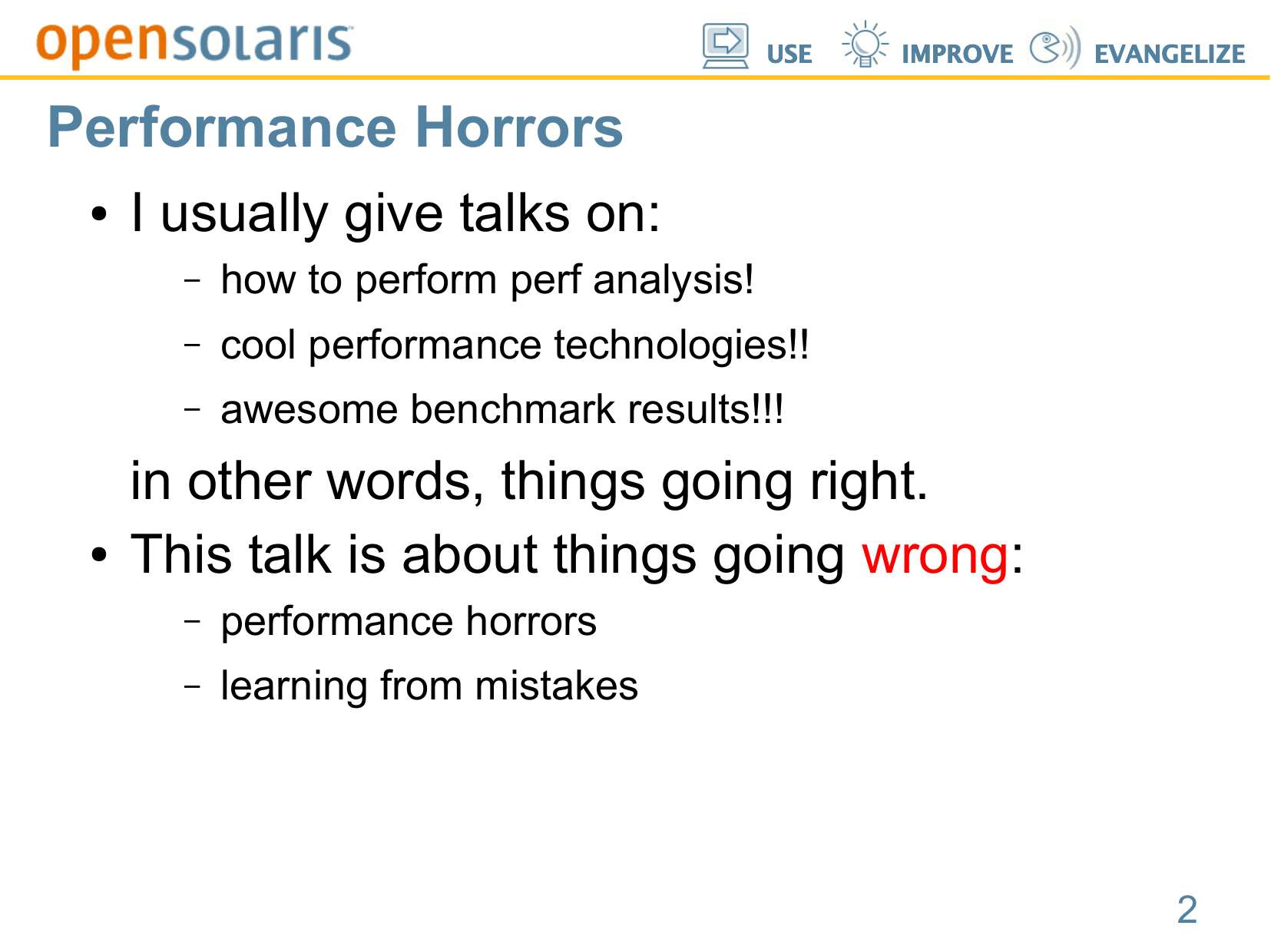 opensolaris

USE IMPROVE EVANGELIZE

Performance Horrors

• I usually give talks on:

– how to perform perf analysis!

– cool performance technologies!!

– awesome benchmark results!!!

in other words, things going right.

• This talk is about things going wrong:

– performance horrors

– learning from mistakes

2